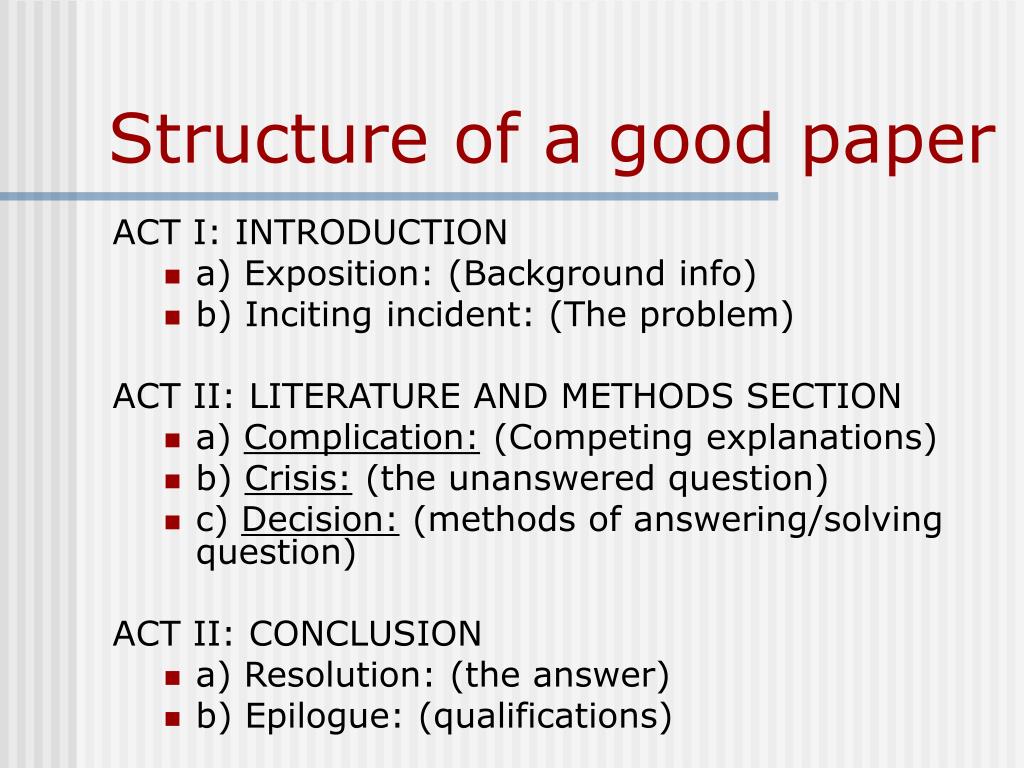 Structure of a good paper

ACT I: INTRODUCTION
- a) Exposition: (Background info)
- b) Inciting incident: (The problem)

ACT II: LITERATURE AND METHODS SECTION
- a) Complication: (Competing explanations)
- b) Crisis: (the unanswered question)
- c) Decision: (methods of answering/solving question)

ACT II: CONCLUSION
- a) Resolution: (the answer)
- b) Epilogue: (qualifications)